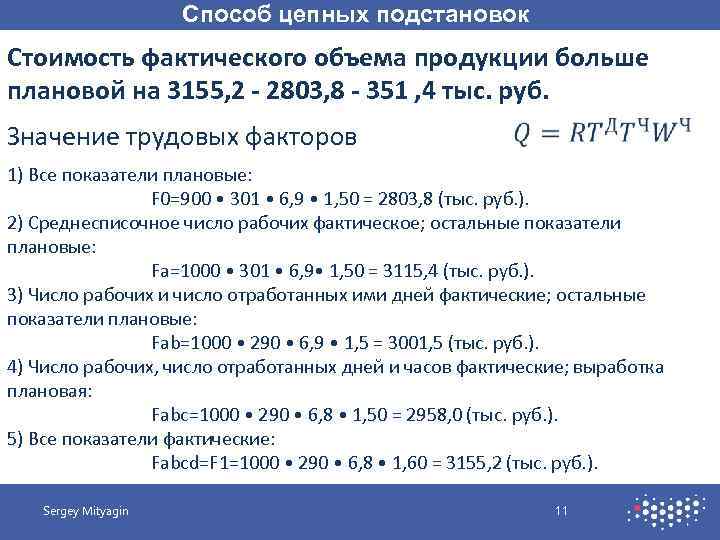 Способ цепных подстановок

Стоимость фактического объема продукции больше плановой на 3155,2 - 2803,8 - 351 ,4 тыс. руб.

Значение трудовых факторов

$Q = RT^{Д}T^{Ч}W^{Ч}$

1) Все показатели плановые:
F0=900 • 301 • 6,9 • 1,50 = 2803,8 (тыс. руб.).
2) Среднесписочное число рабочих фактическое; остальные показатели плановые:
Fa=1000 • 301 • 6,9• 1,50 = 3115,4 (тыс. руб.).
3) Число рабочих и число отработанных ими дней фактические; остальные показатели плановые:
Fab=1000 • 290 • 6,9 • 1,5 = 3001,5 (тыс. руб.).
4) Число рабочих, число отработанных дней и часов фактические; выработка плановая:
Fabc=1000 • 290 • 6,8 • 1,50 = 2958,0 (тыс. руб.).
5) Все показатели фактические:
Fabcd=F1=1000 • 290 • 6,8 • 1,60 = 3155,2 (тыс. руб.).

Sergey Mityagin

11